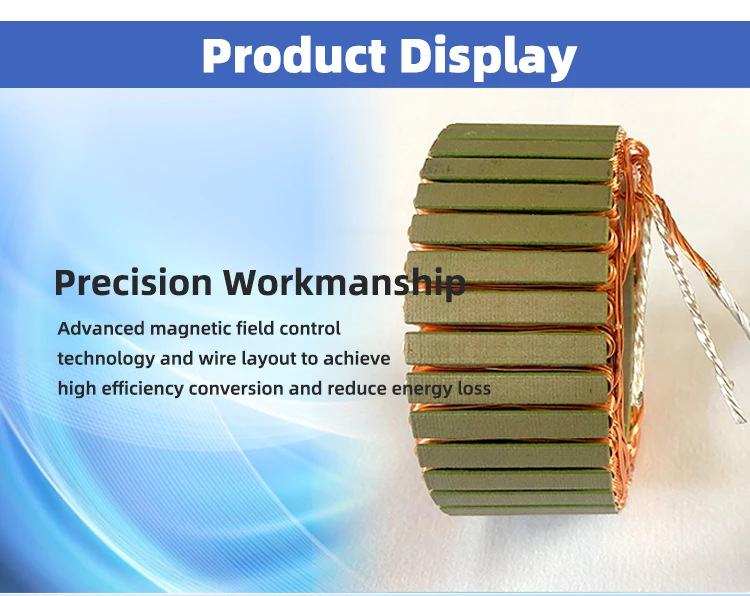 Product Display

Precision Workmanship

Advanced magnetic field control technology and wire layout to achieve high efficiency conversion and reduce energy loss